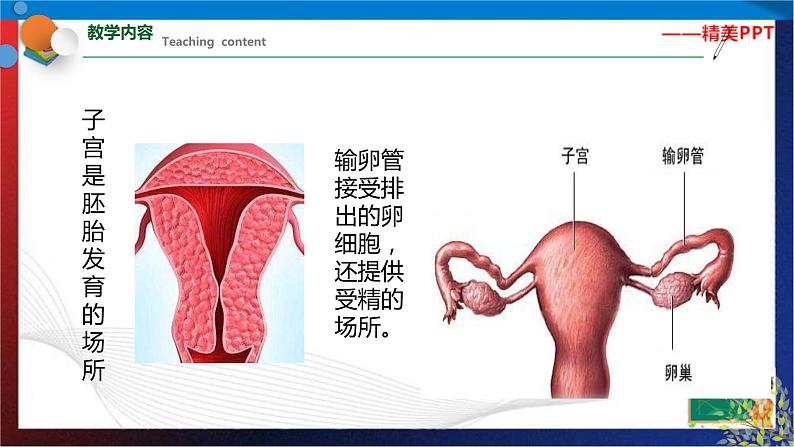 教学内容 Teaching content

——精美PPT

子宫是胚胎发育的场所

输卵管接受排出的卵细胞，还提供受精的场所。

子宫

输卵管

卵巢